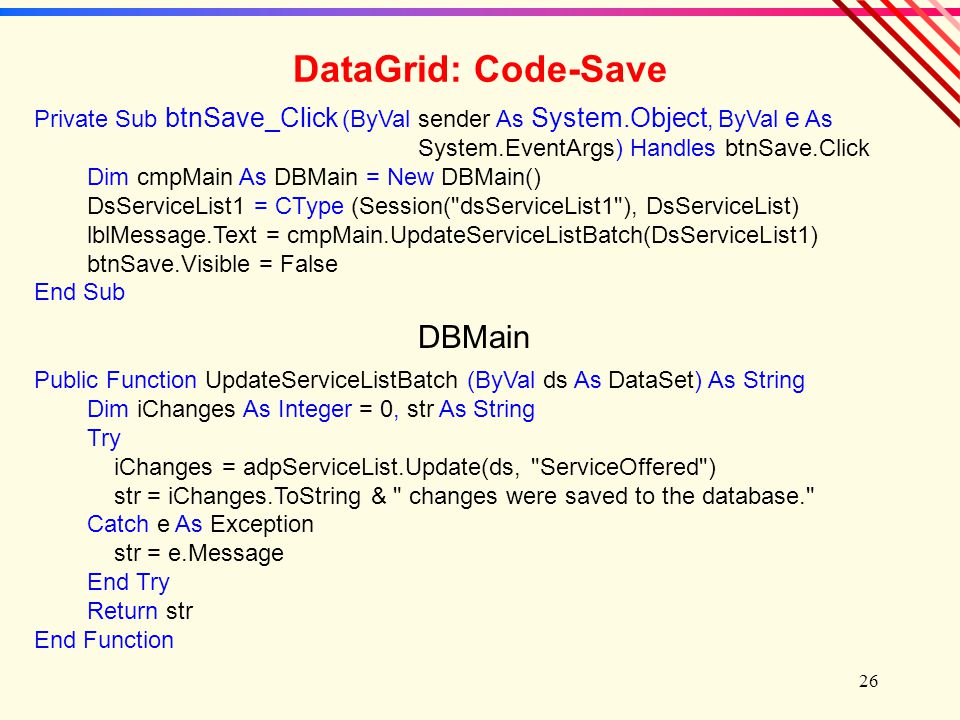 DataGrid: Code-Save

Private Sub btnSave_Click (ByVal sender As System.Object, ByVal e As System.EventArgs) Handles btnSave.Click
Dim cmpMain As DBMain = New DBMain()
DsServiceList1 = CType (Session("dsServiceList1"), DsServiceList)
lblMessage.Text = cmpMain.UpdateServiceListBatch(DsServiceList1)
btnSave.Visible = False
End Sub

DBMain

Public Function UpdateServiceListBatch (ByVal ds As DataSet) As String
Dim iChanges As Integer = 0, str As String
Try
iChanges = adpServiceList.Update(ds, "ServiceOffered")
str = iChanges.ToString & " changes were saved to the database."
Catch e As Exception
str = e.Message
End Try
Return str
End Function

26